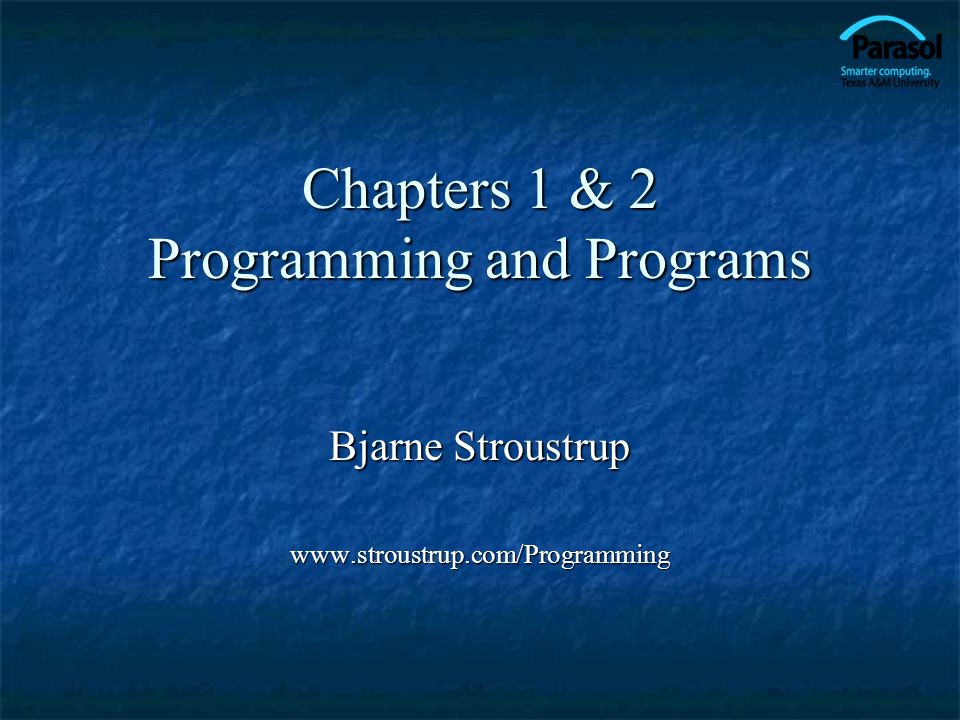 Parasol
Smarter computing.
Texas A&M University

Chapters 1 & 2
Programming and Programs

Bjarne Stroustrup

www.stroustrup.com/Programming